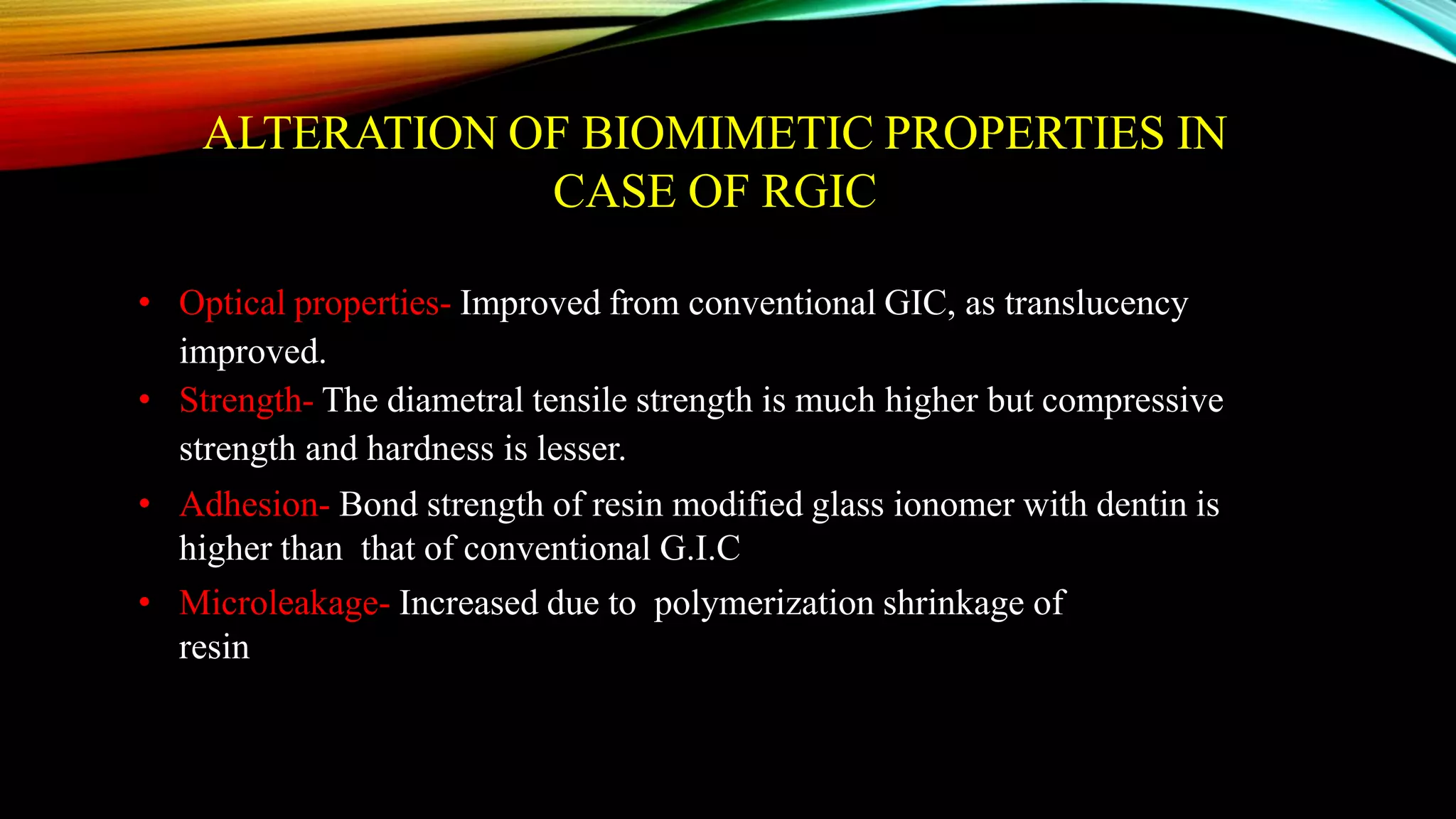 ALTERATION OF BIOMIMETIC PROPERTIES IN CASE OF RGIC

• Optical properties- Improved from conventional GIC, as translucency improved.
• Strength- The diametral tensile strength is much higher but compressive strength and hardness is lesser.
• Adhesion- Bond strength of resin modified glass ionomer with dentin is higher than that of conventional G.I.C
• Microleakage- Increased due to polymerization shrinkage of resin